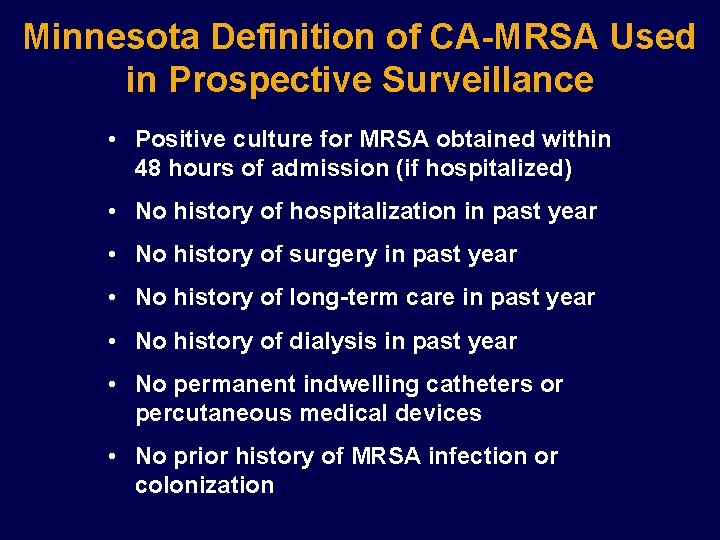 Minnesota Definition of CA-MRSA Used in Prospective Surveillance

• Positive culture for MRSA obtained within 48 hours of admission (if hospitalized)

• No history of hospitalization in past year

• No history of surgery in past year

• No history of long-term care in past year

• No history of dialysis in past year

• No permanent indwelling catheters or percutaneous medical devices

• No prior history of MRSA infection or colonization